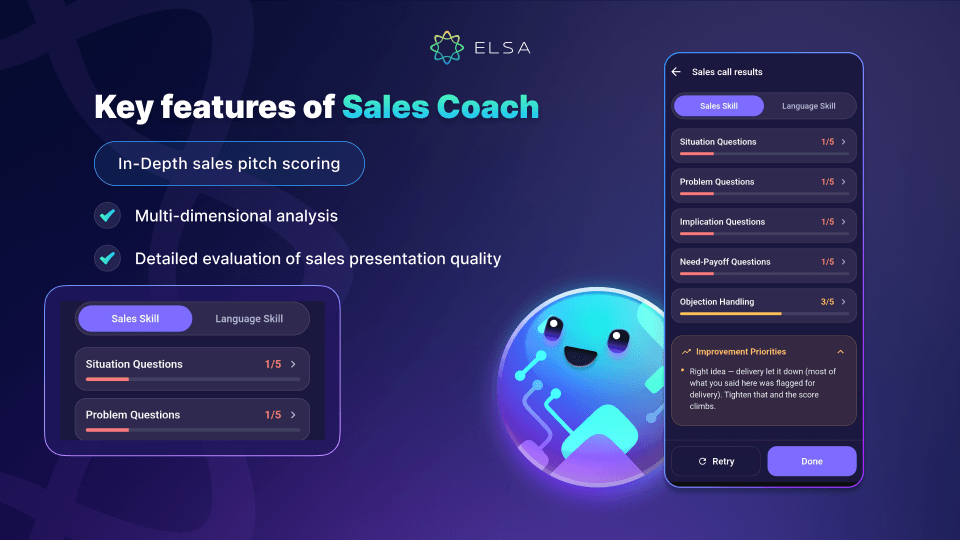 ELSA

Key features of Sales Coach

In-Depth sales pitch scoring

Multi-dimensional analysis

Detailed evaluation of sales presentation quality

Sales Skill Language Skill

Situation Questions 1/5

Problem Questions 1/5

Sales call results

Sales Skill Language Skill

Situation Questions 1/5

Problem Questions 1/5

Implication Questions 1/5

Need-Payoff Questions 1/5

Objection Handling 3/5

Improvement Priorities

Right idea — delivery let it down (most of what you said here was flagged for delivery). Tighten that and the score climbs.

Retry

Done